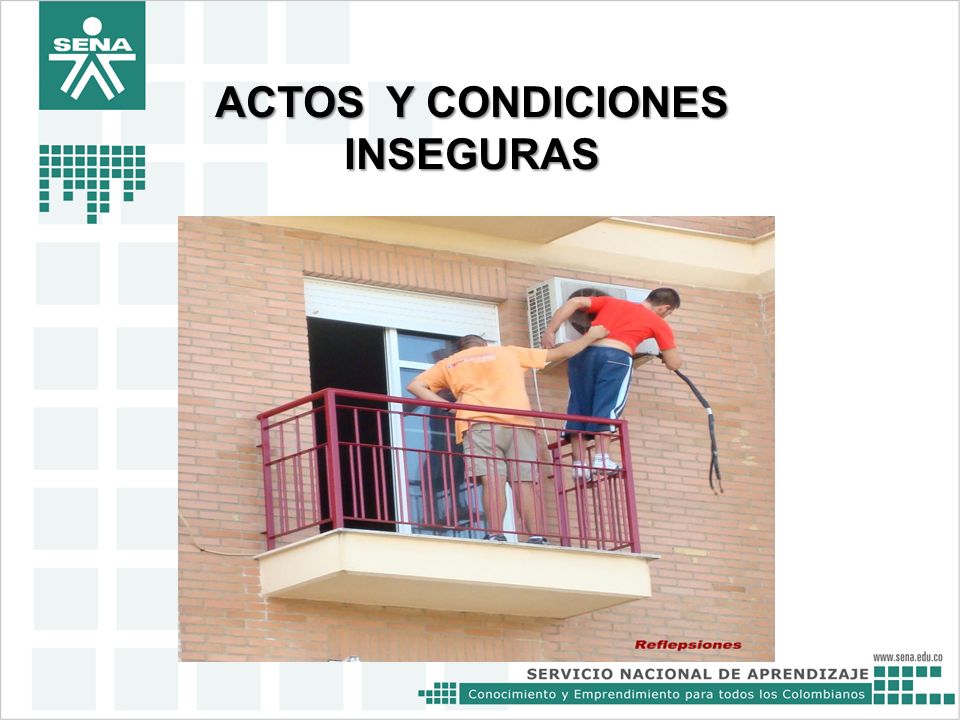 SENA

ACTOS Y CONDICIONES INSEGURAS

Reflepsiones

www.sena.edu.co
SERVICIO NACIONAL DE APRENDIZAJE
Conocimiento y Emprendimiento para todos los Colombianos